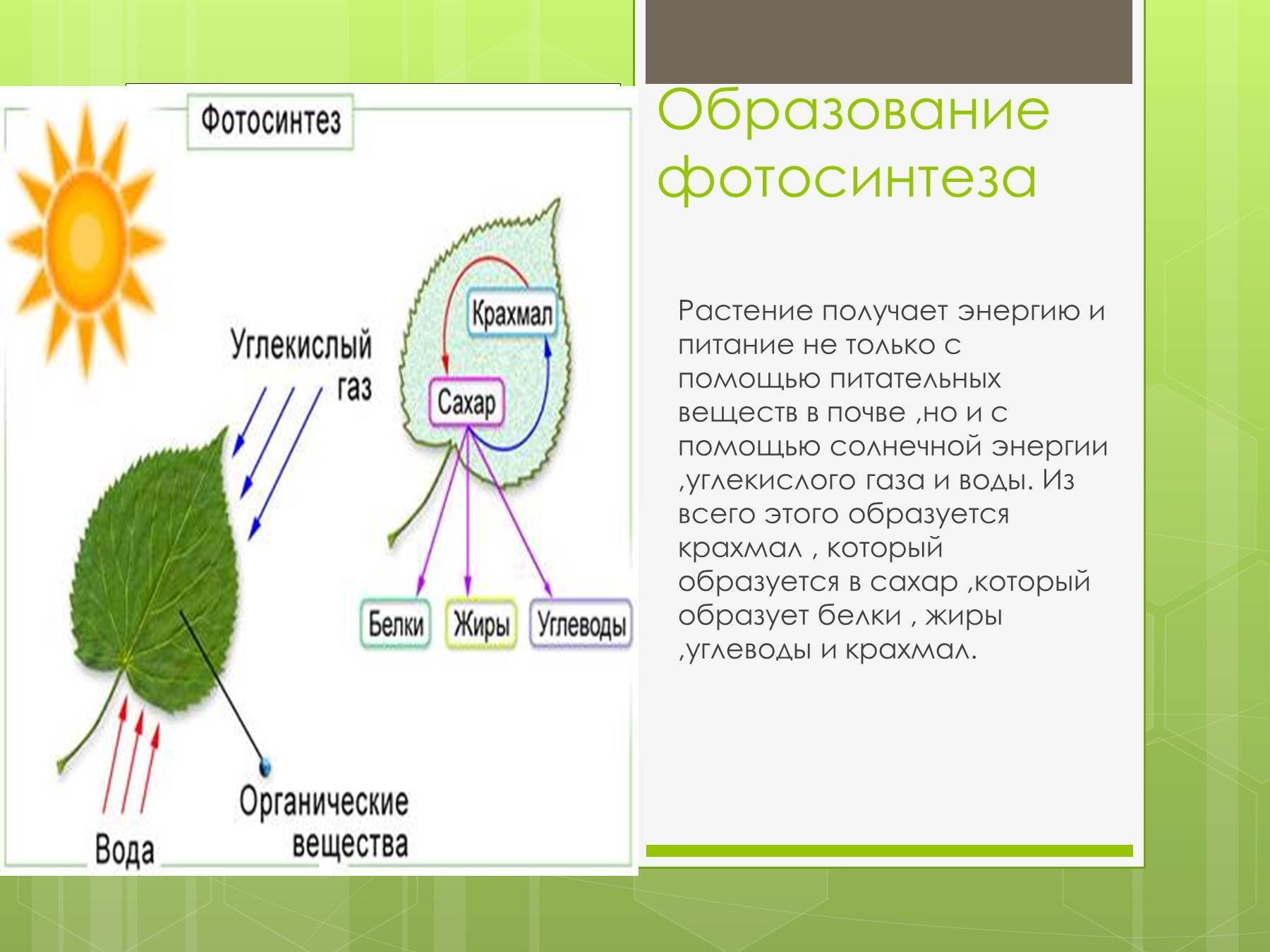 Фотосинтез

Углекислый газ

Крахмал

Сахар

Белки

Жиры

Углеводы

Вода

Органические вещества

Образование фотосинтеза

Растение получает энергию и питание не только с помощью питательных веществ в почве ,но и с помощью солнечной энергии ,углекислого газа и воды. Из всего этого образуется крахмал , который образуется в сахар ,который образует белки , жиры ,углеводы и крахмал.